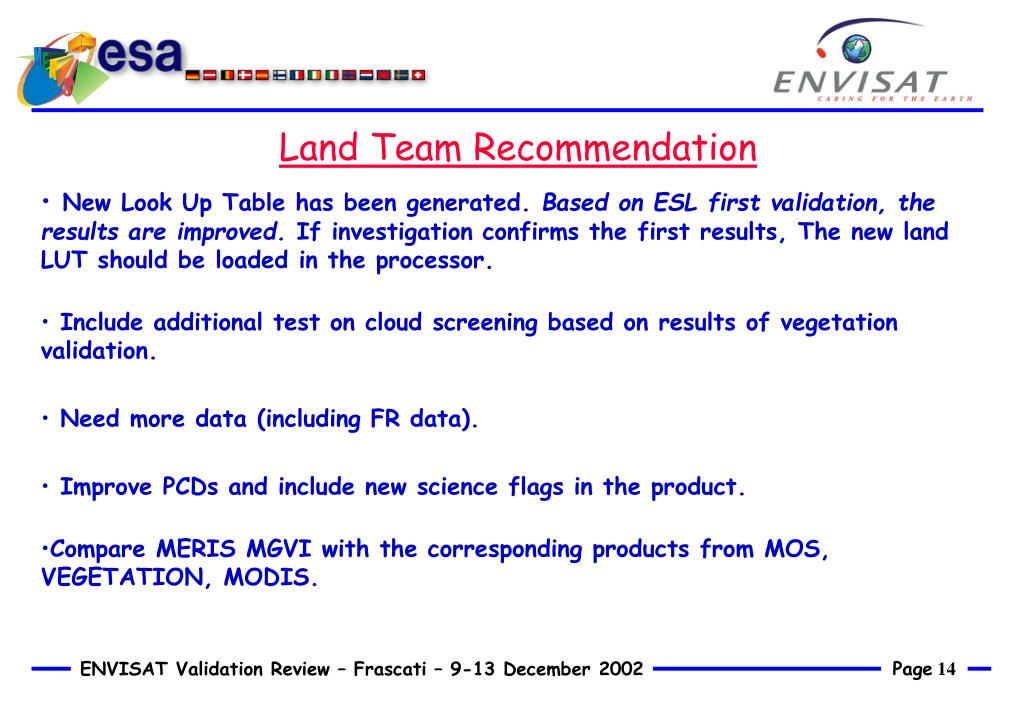 esa

ENVISAT
CARING FOR THE EARTH

Land Team Recommendation

• New Look Up Table has been generated. Based on ESL first validation, the results are improved. If investigation confirms the first results, The new land LUT should be loaded in the processor.

• Include additional test on cloud screening based on results of vegetation validation.

• Need more data (including FR data).

• Improve PCDs and include new science flags in the product.

•Compare MERIS MGVI with the corresponding products from MOS, VEGETATION, MODIS.

ENVISAT Validation Review – Frascati – 9-13 December 2002

Page 14